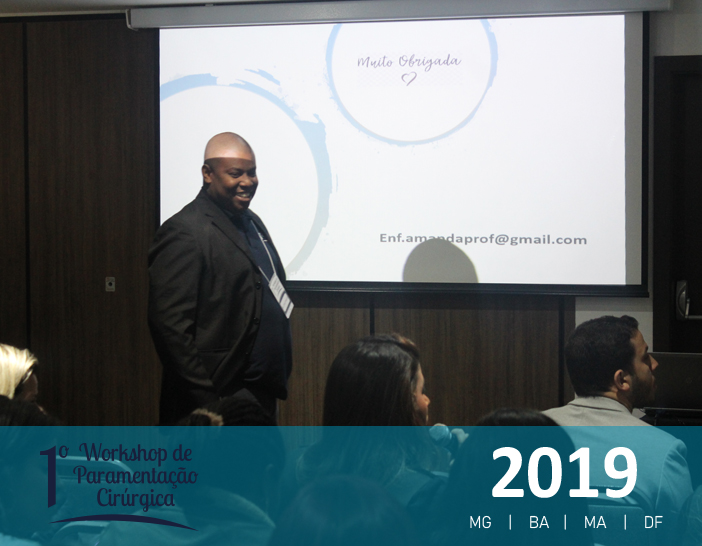 Muito Obrigada

Enf.amandaprof@gmail.com

1º Workshop de Paramentação Cirúrgica

2019

MG | BA | MA | DF